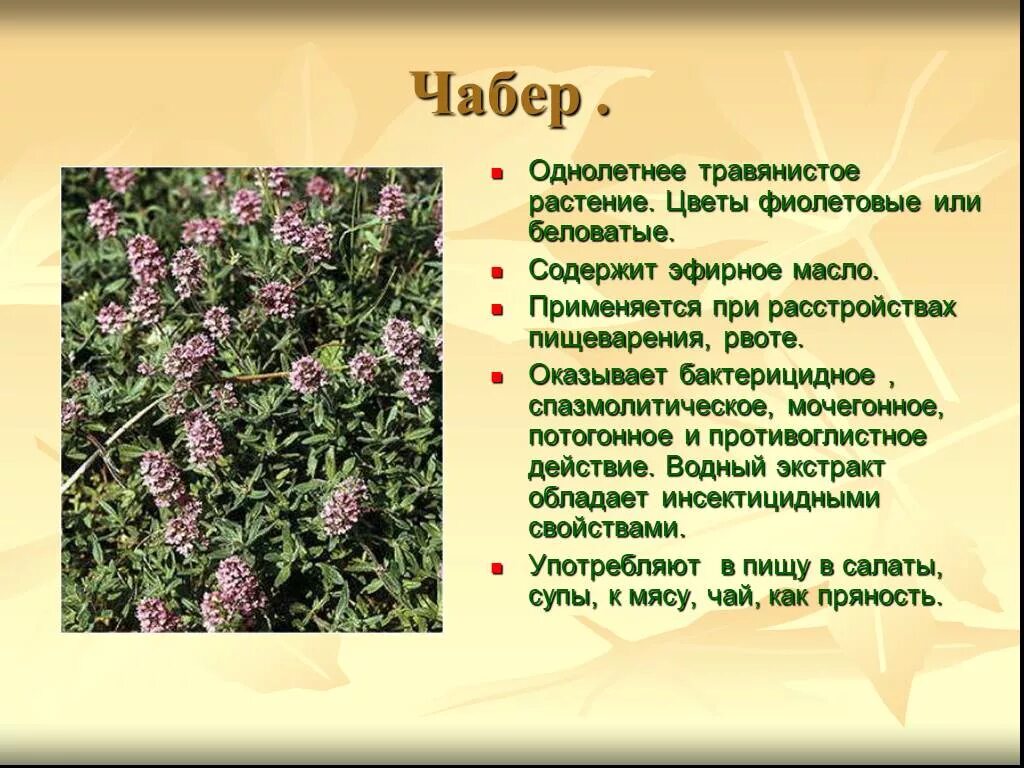 Чабер .

- Однолетнее травянистое растение. Цветы фиолетовые или беловатые.
- Содержит эфирное масло.
- Применяется при расстройствах пищеварения, рвоте.
- Оказывает бактерицидное , спазмолитическое, мочегонное, потогонное и противоглистное действие. Водный экстракт обладает инсектицидными свойствами.
- Употребляют в пищу в салаты, супы, к мясу, чай, как пряность.